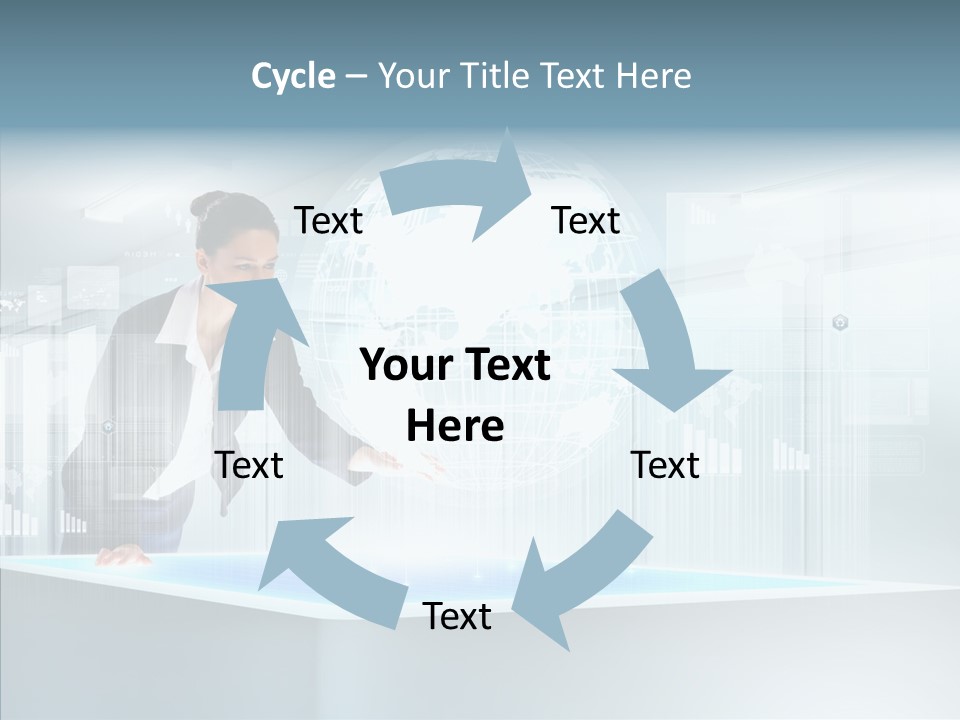 Cycle – Your Title Text Here

Text

Text

Your Text Here

Text

Text

Text